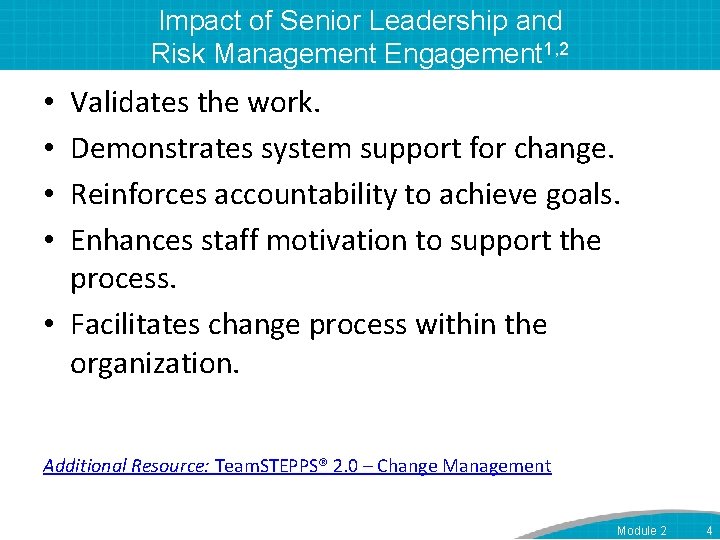 Impact of Senior Leadership and Risk Management Engagement$^{1,2}$

• Validates the work.
• Demonstrates system support for change.
• Reinforces accountability to achieve goals.
• Enhances staff motivation to support the process.
• Facilitates change process within the organization.

Additional Resource: TeamSTEPPS® 2.0 – Change Management

Module 2 4